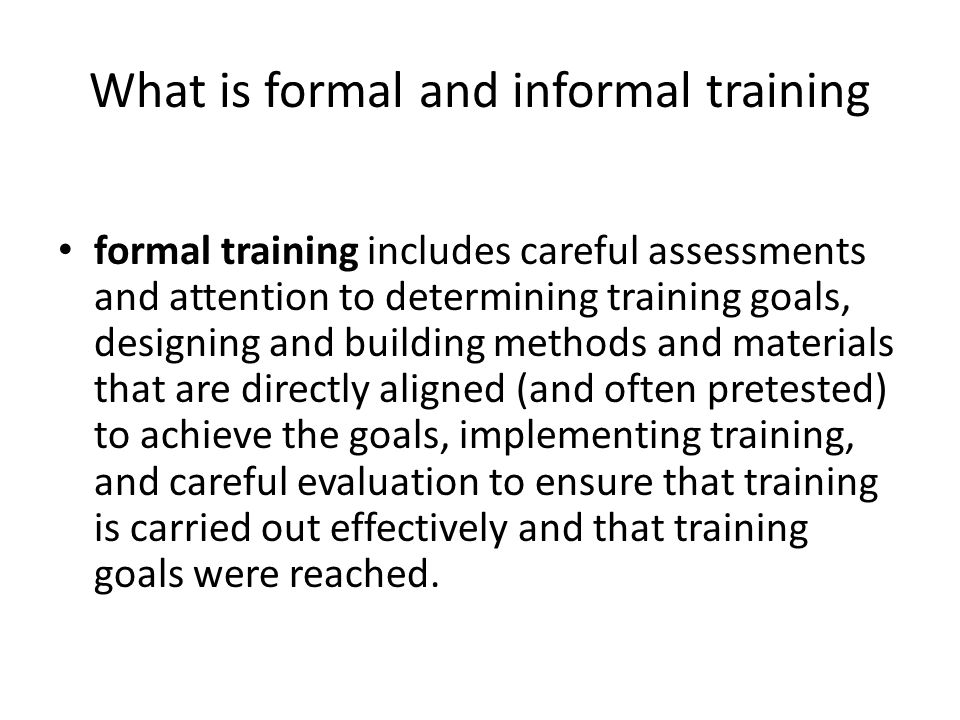 What is formal and informal training

• formal training includes careful assessments and attention to determining training goals, designing and building methods and materials that are directly aligned (and often pretested) to achieve the goals, implementing training, and careful evaluation to ensure that training is carried out effectively and that training goals were reached.